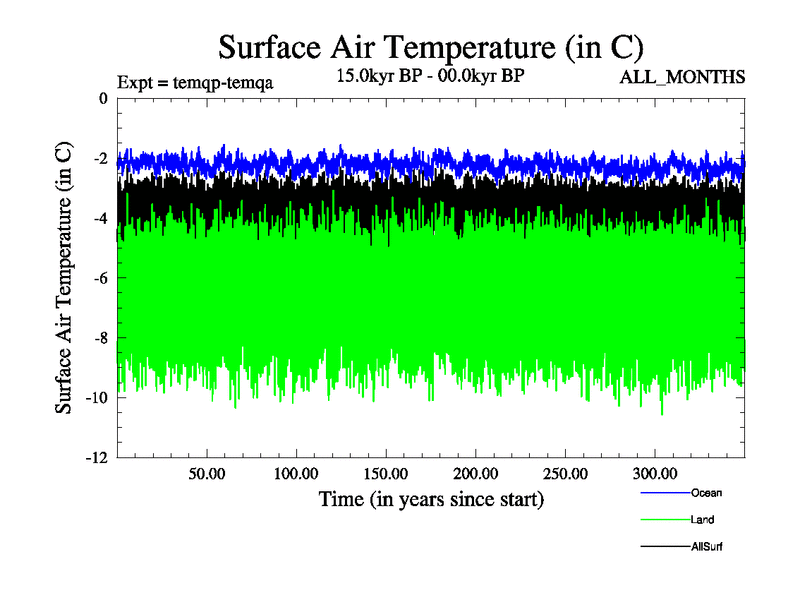 Surface Air Temperature (in C)

Expt = temqp-temqa

15.0kyr BP - 00.0kyr BP

ALL_MONTHS

Surface Air Temperature (in C)

0

-2

-4

-6

-8

-10

-12

50.00

100.00

150.00

200.00

250.00

300.00

Time (in years since start)

Ocean

Land

AllSurf